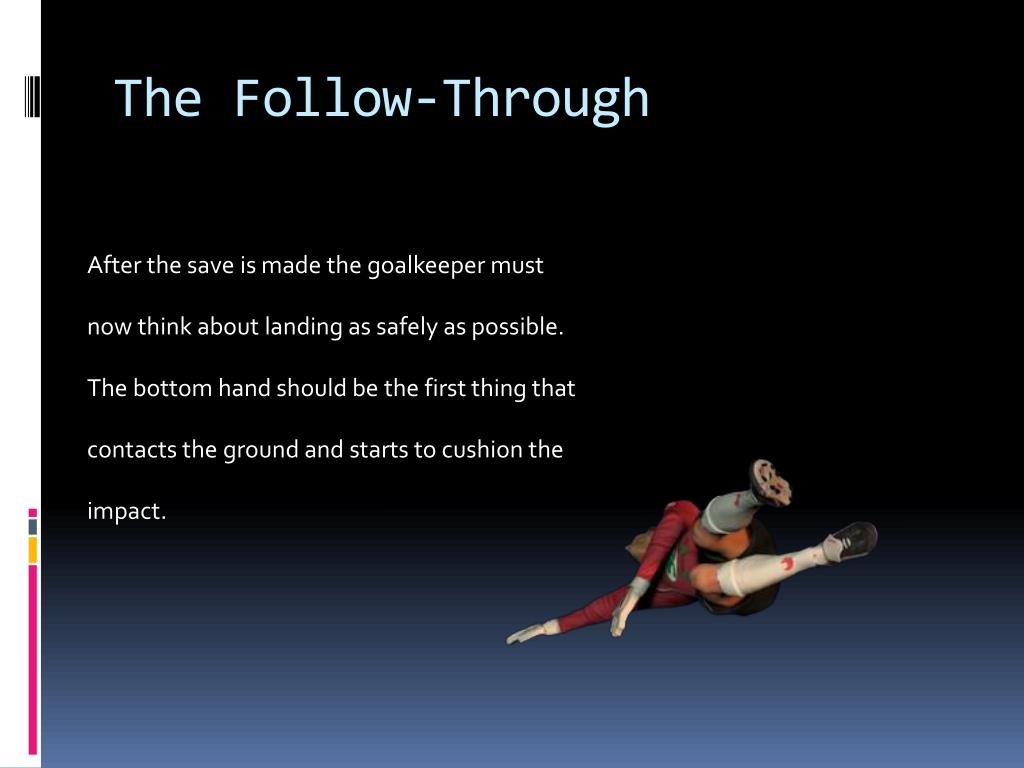 The Follow-Through

After the save is made the goalkeeper must now think about landing as safely as possible. The bottom hand should be the first thing that contacts the ground and starts to cushion the impact.